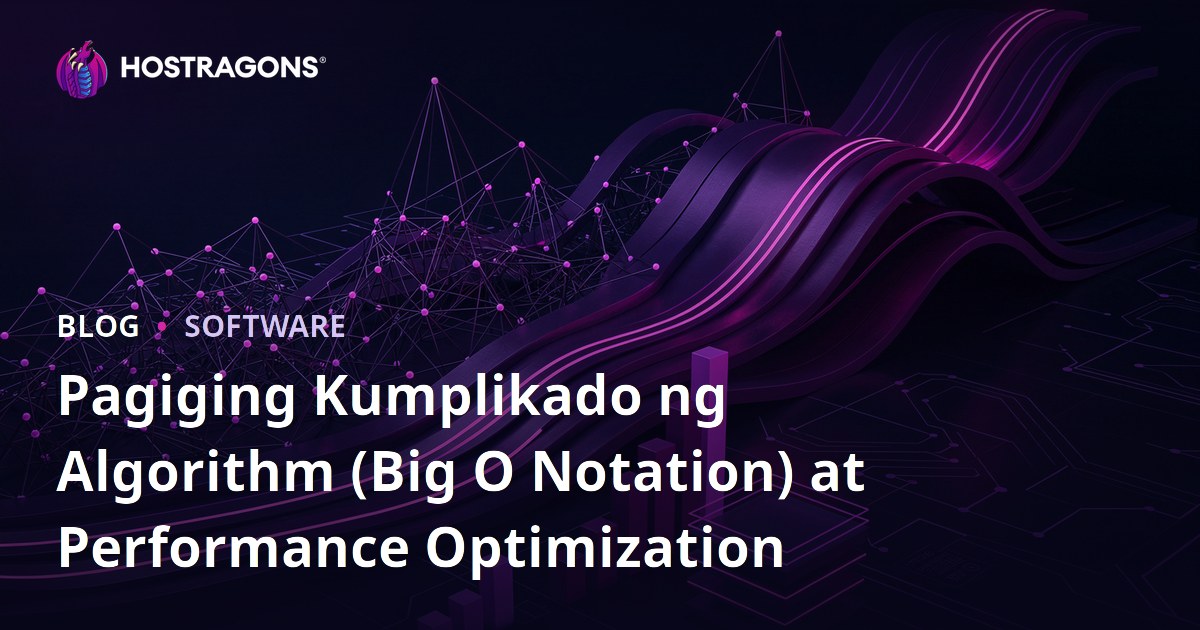 HOSTRAGONS®

BLOG • SOFTWARE

Pagiging Kumplikado ng Algorithm (Big O Notation) at Performance Optimization